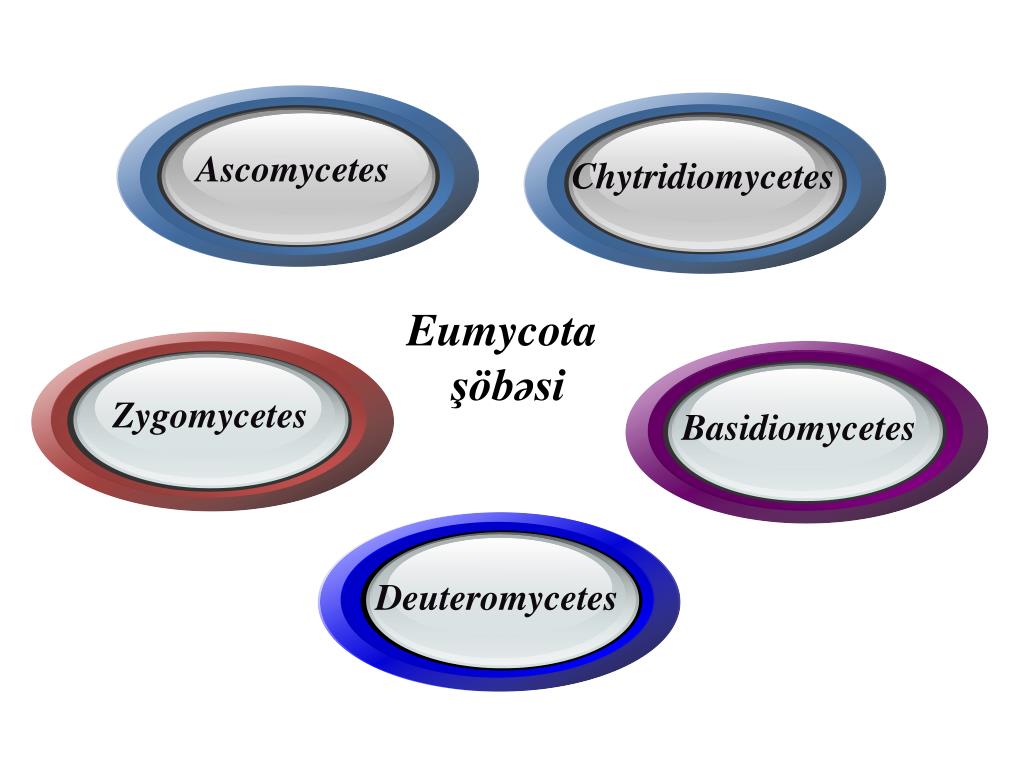 Ascomycetes

Chytridiomycetes

Eumycota şöbəsi

Zygomycetes

Basidiomycetes

Deuteromycetes